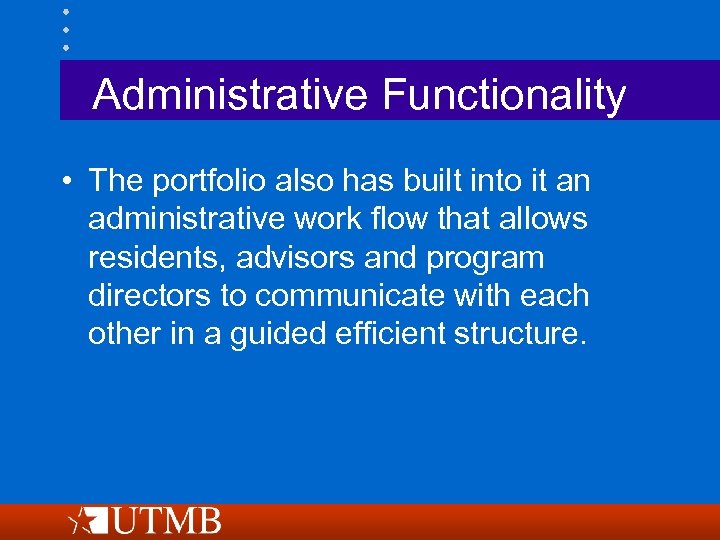 Administrative Functionality

• The portfolio also has built into it an administrative work flow that allows residents, advisors and program directors to communicate with each other in a guided efficient structure.

UTMB